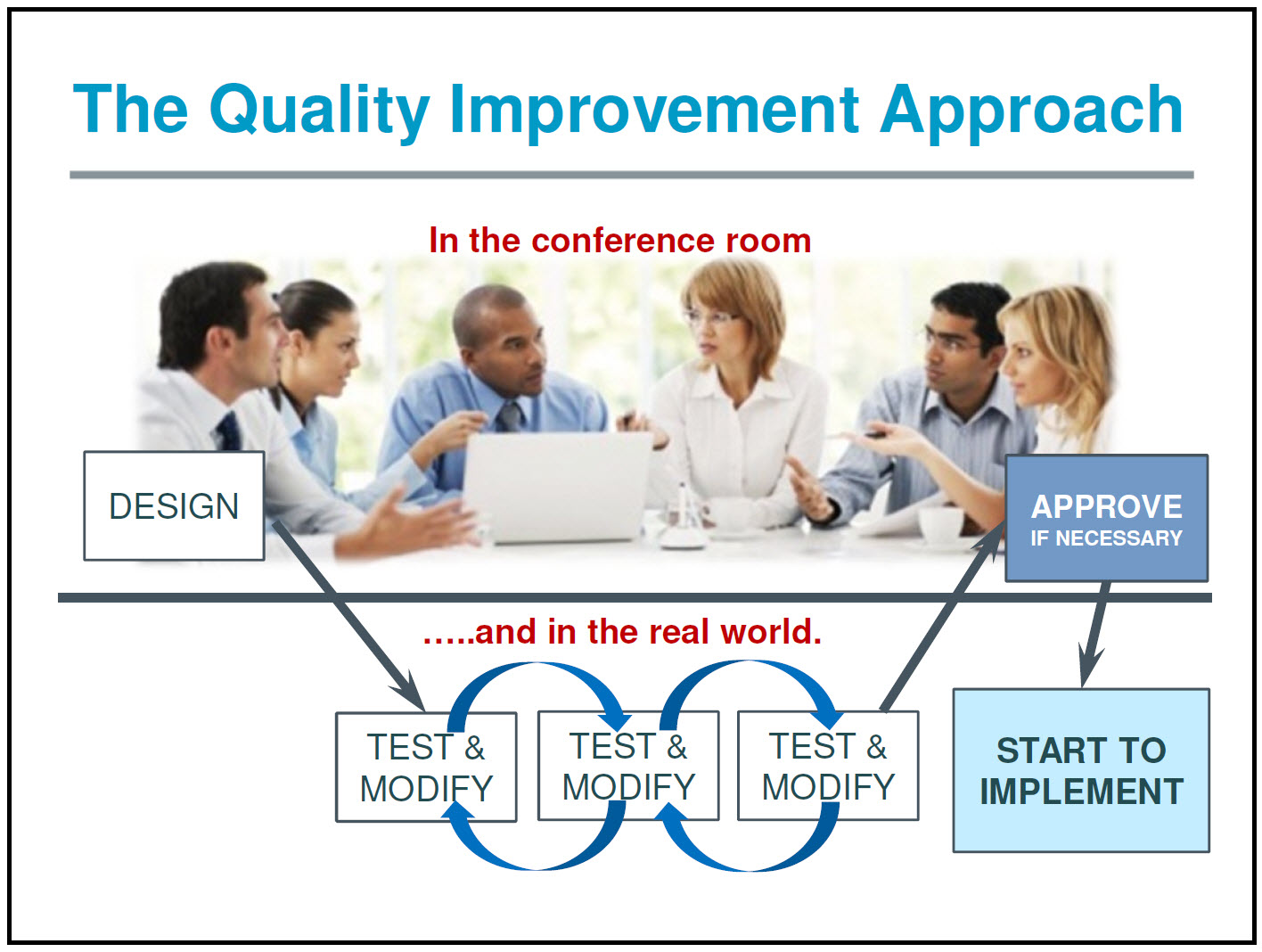 The Quality Improvement Approach

In the conference room

DESIGN

APPROVE
IF NECESSARY

…..and in the real world.

TEST & MODIFY

TEST & MODIFY

TEST & MODIFY

START TO IMPLEMENT